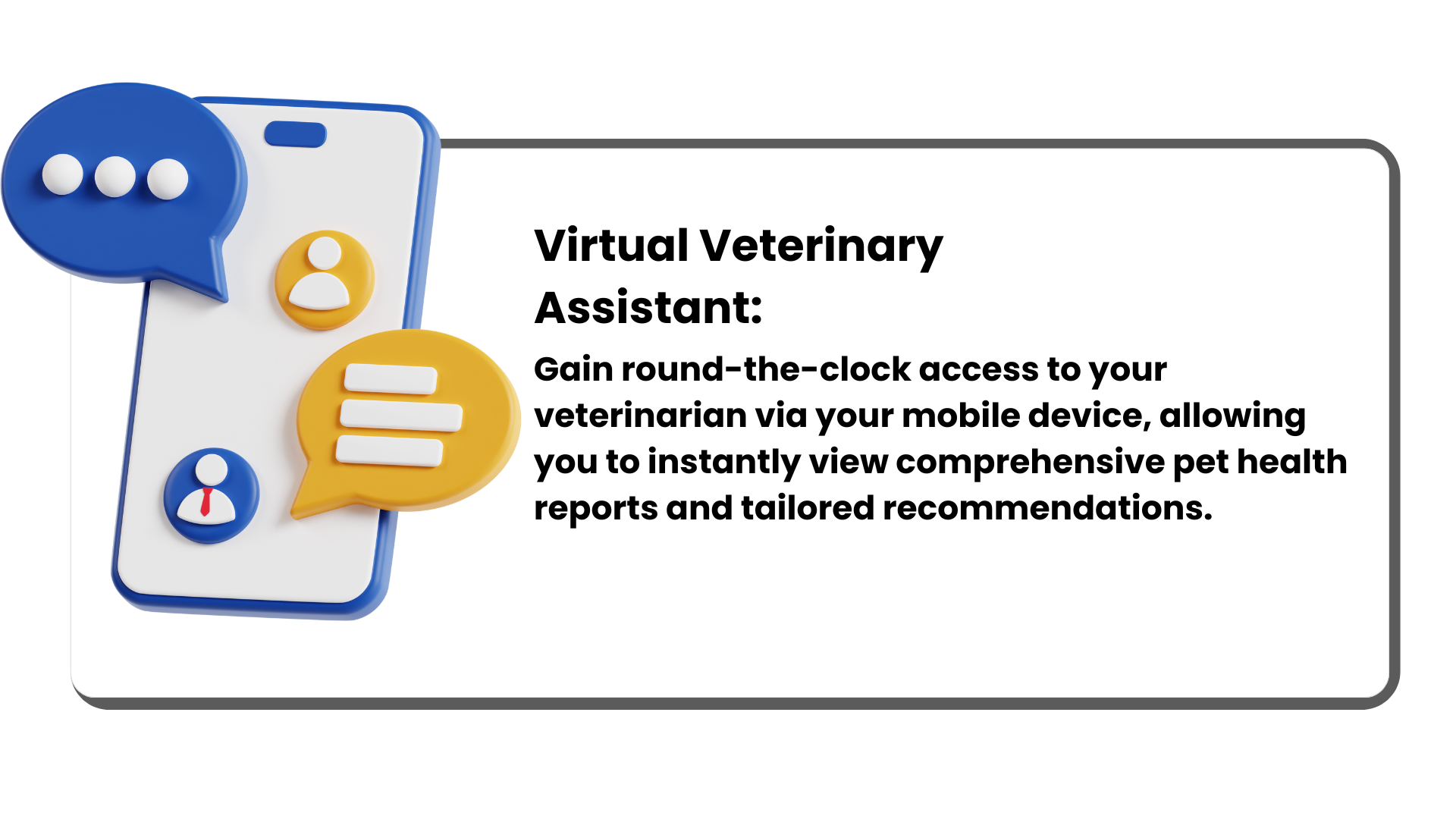 Virtual Veterinary Assistant:

Gain round-the-clock access to your veterinarian via your mobile device, allowing you to instantly view comprehensive pet health reports and tailored recommendations.